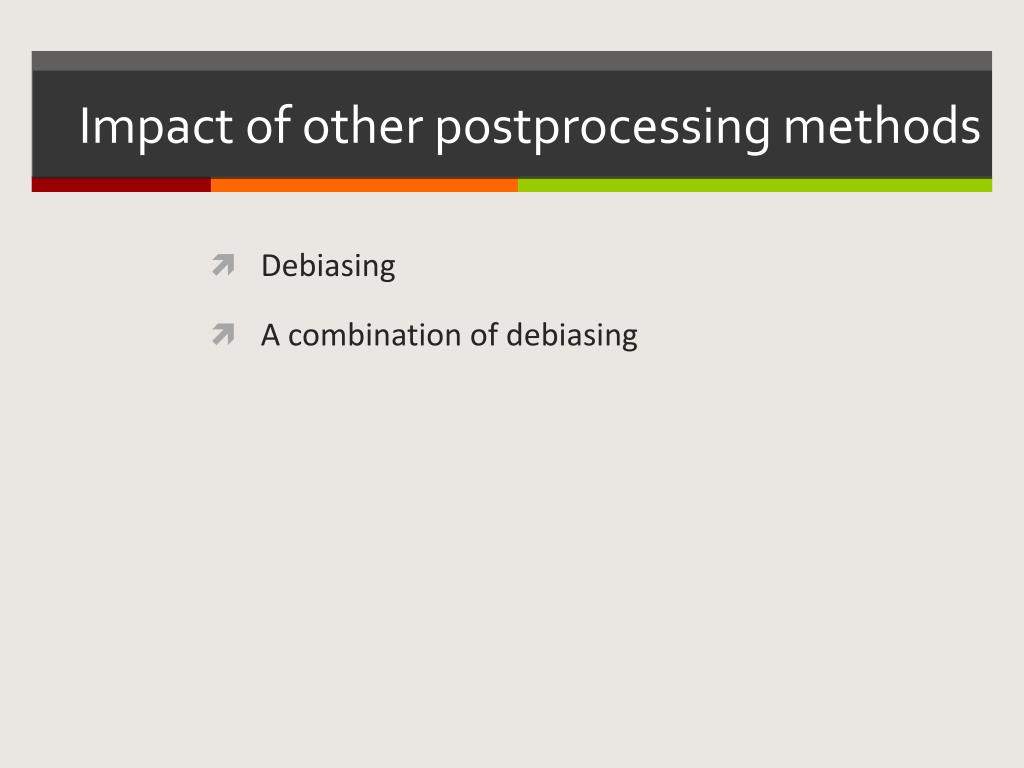 Impact of other postprocessing methods

Debiasing

A combination of debiasing